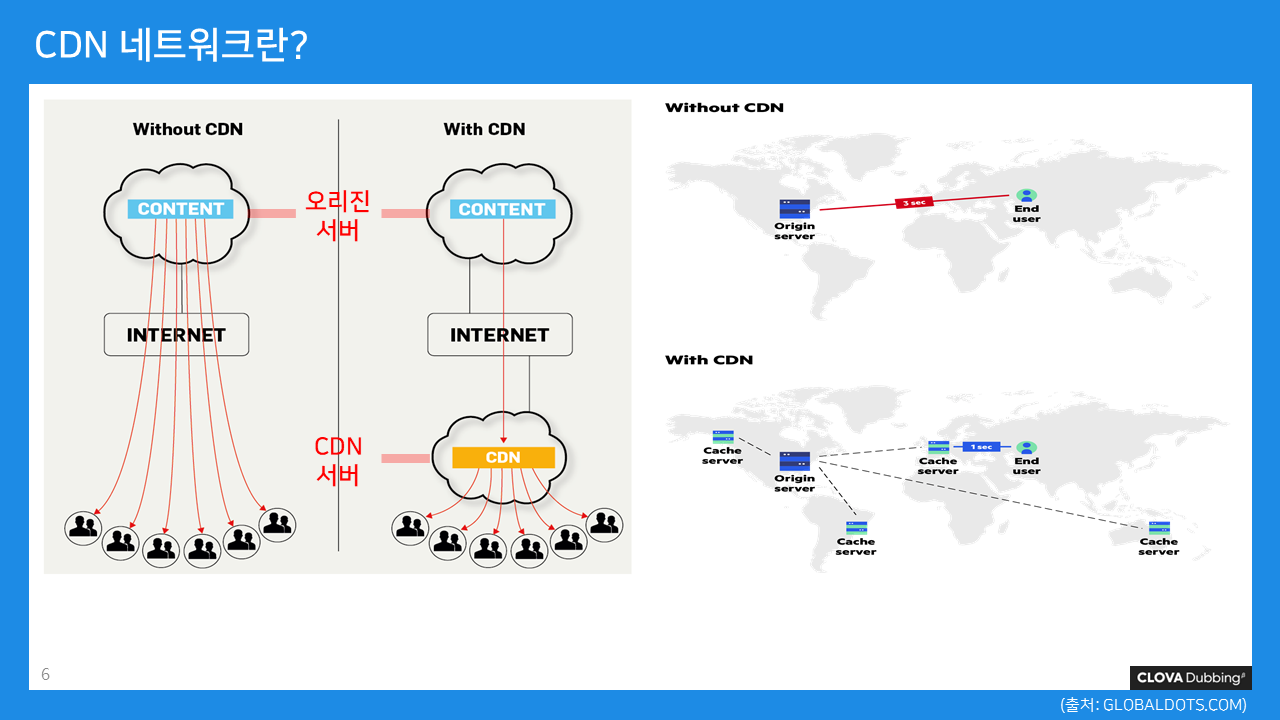 CDN 네트워크란?

Without CDN

With CDN

CONTENT

오리진 서버

CONTENT

INTERNET

INTERNET

CDN 서버

CDN

Without CDN

Origin server

3 sec

End user

With CDN

Cache server

Origin server

Cache server

1 sec

End user

Cache server

Cache server

6

CLOVA Dubbing

(출처: GLOBALDOTS.COM)